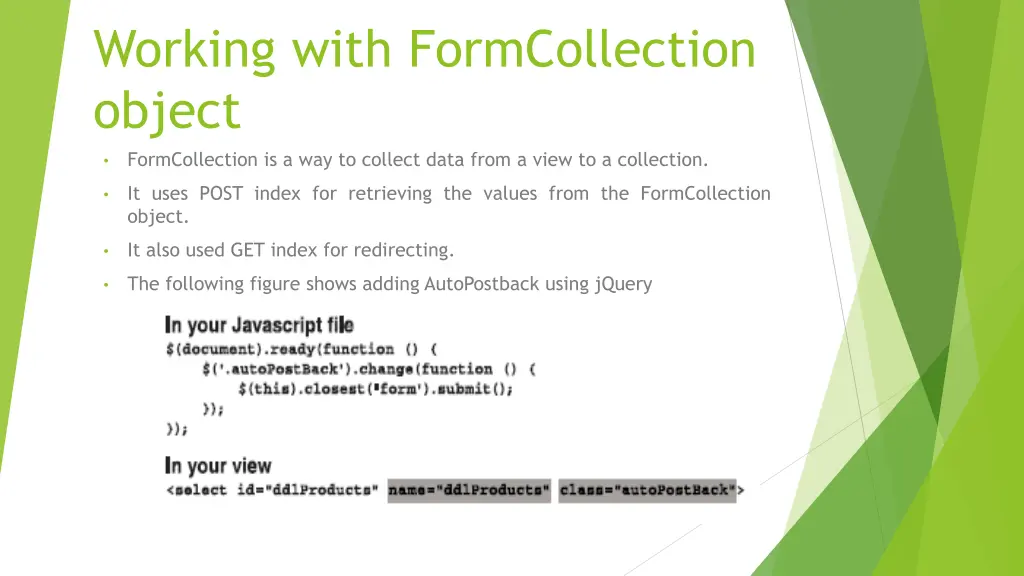 Working with FormCollection object

• FormCollection is a way to collect data from a view to a collection.

• It uses POST index for retrieving the values from the FormCollection object.

• It also used GET index for redirecting.

• The following figure shows adding AutoPostback using jQuery

In your Javascript file
$(document).ready(function () {
$('.autoPostBack').change(function () {
$(this).closest('form').submit();
});
});

In your view
<select id="ddlProducts" name="ddlProducts" class="autoPostBack">